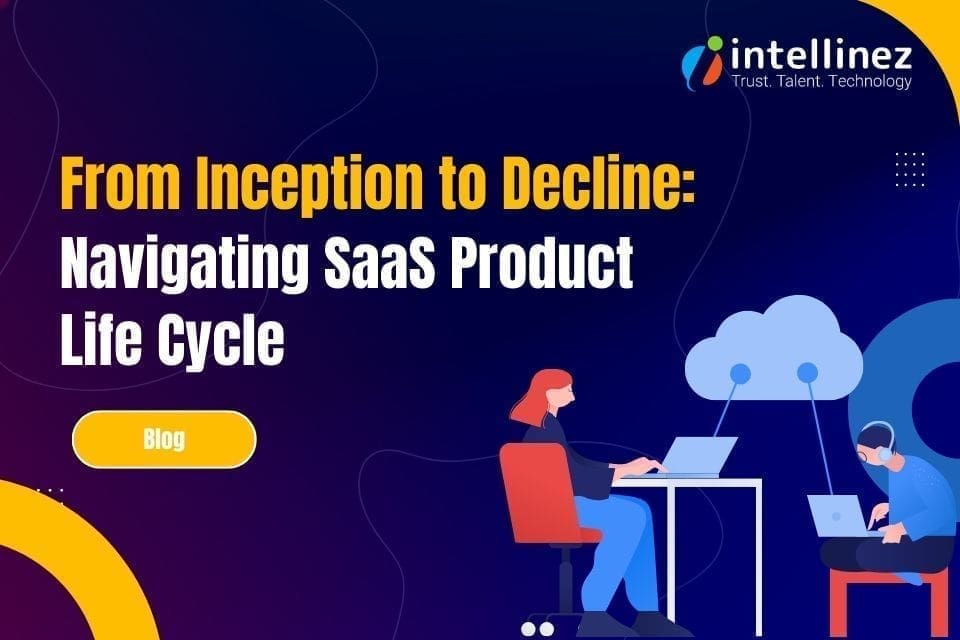 intellinez
Trust. Talent. Technology

From Inception to Decline: Navigating SaaS Product Life Cycle

Blog